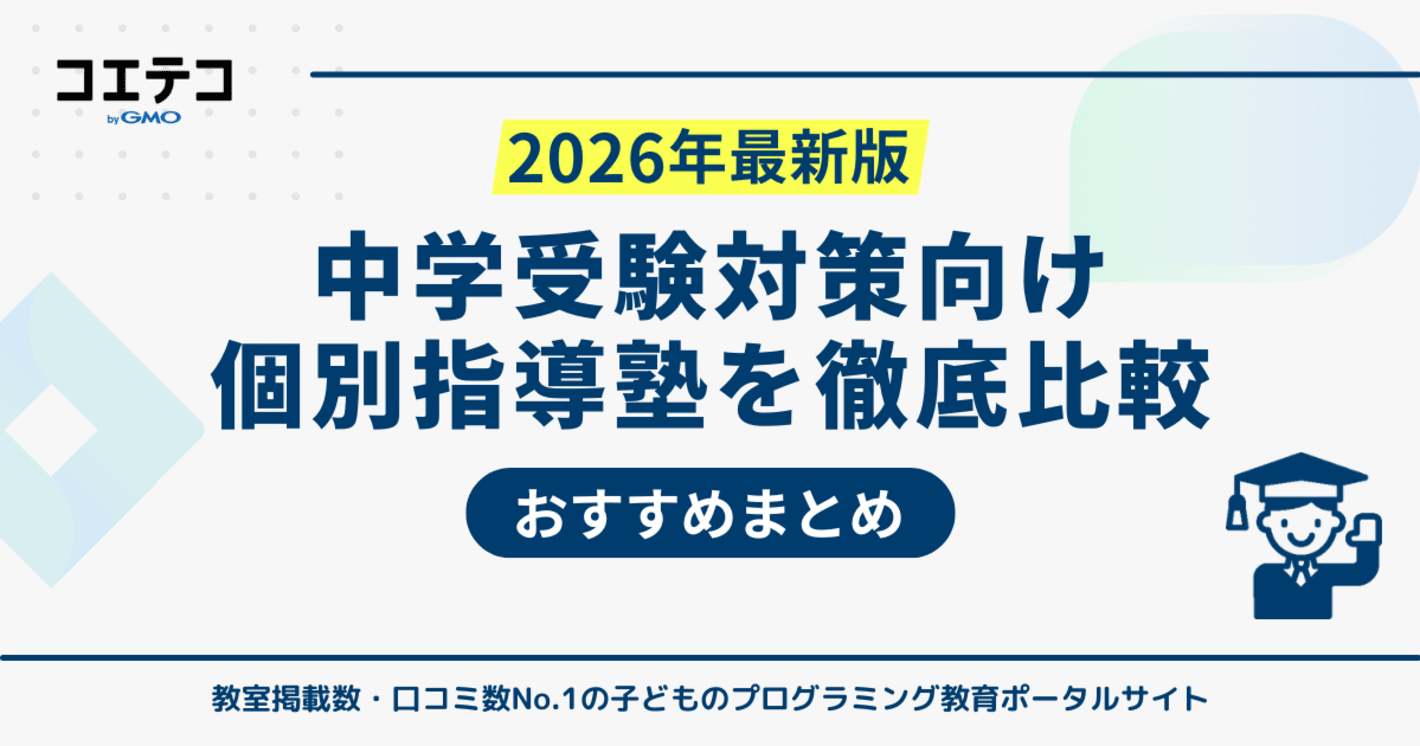 コエテコ
by GMO

2026年最新版

中学受験対策向け
個別指導塾を徹底比較

おすすめまとめ

教室掲載数・口コミ数No.1の子どものプログラミング教育ポータルサイト